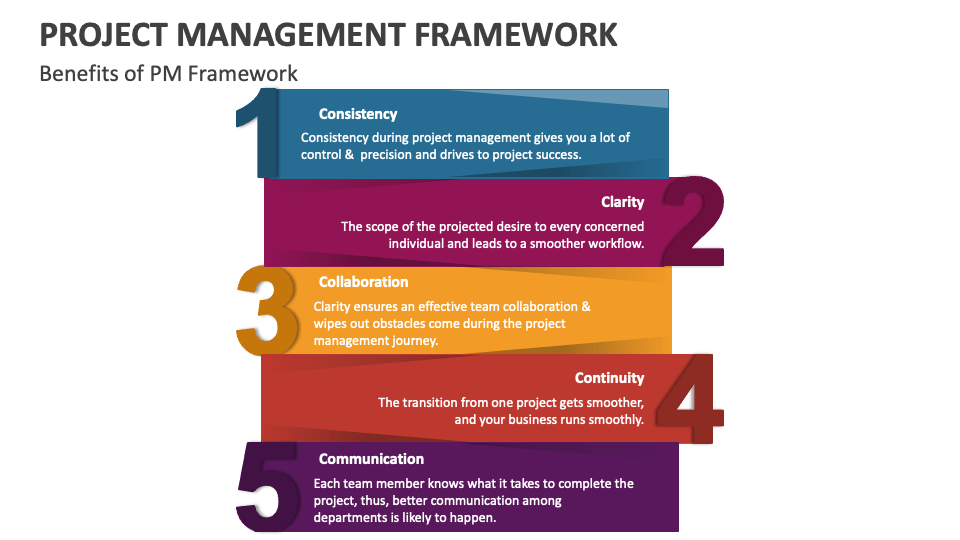 PROJECT MANAGEMENT FRAMEWORK

Benefits of PM Framework

1

Consistency

Consistency during project management gives you a lot of control & precision and drives to project success.

2

Clarity

The scope of the projected desire to every concerned individual and leads to a smoother workflow.

3

Collaboration

Clarity ensures an effective team collaboration & wipes out obstacles come during the project management journey.

4

Continuity

The transition from one project gets smoother, and your business runs smoothly.

5

Communication

Each team member knows what it takes to complete the project, thus, better communication among departments is likely to happen.